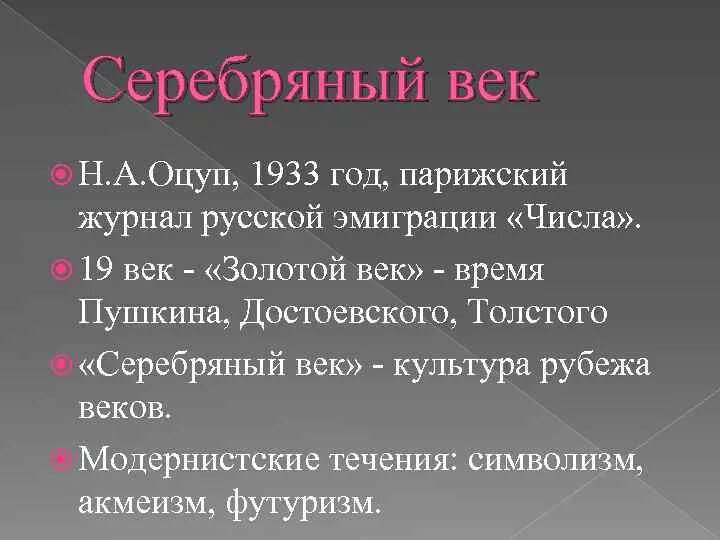 Серебряный век

Н.А.Оцуп, 1933 год, парижский журнал русской эмиграции «Числа».

19 век - «Золотой век» - время Пушкина, Достоевского, Толстого

«Серебряный век» - культура рубежа веков.

Модернистские течения: символизм, акмеизм, футуризм.